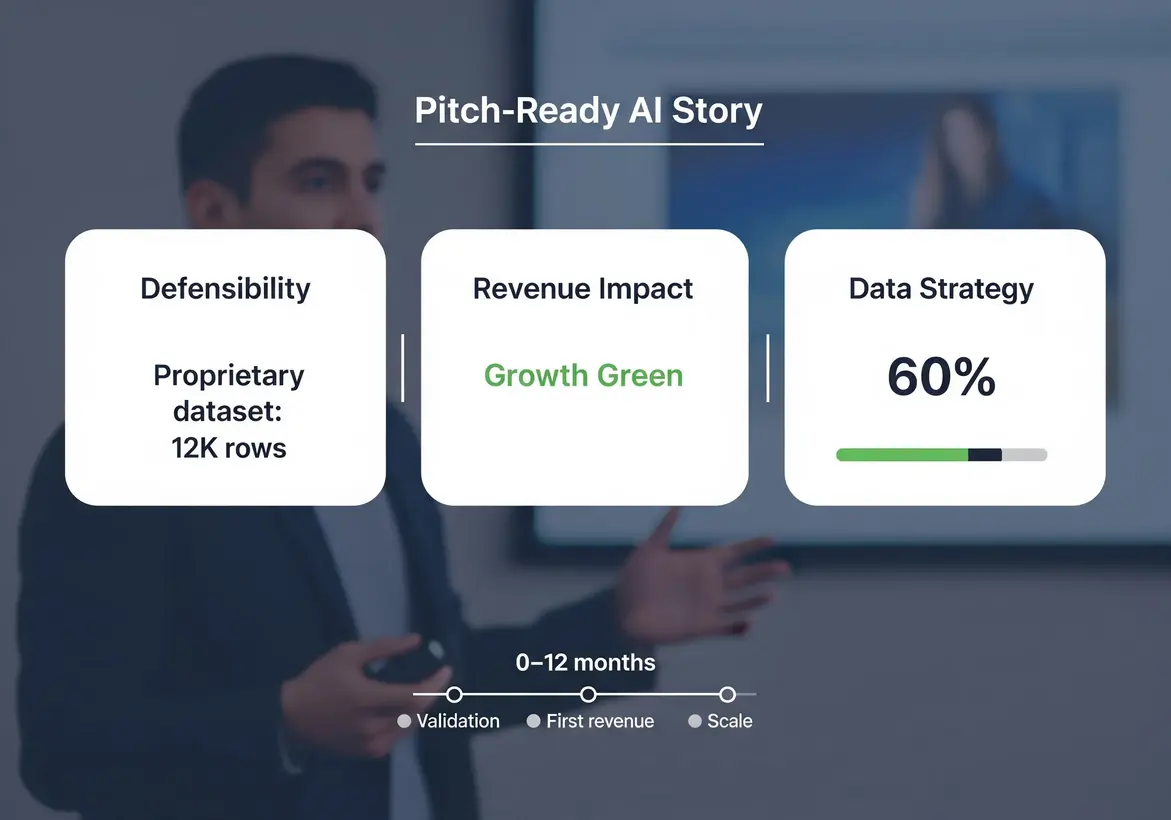 Pitch-Ready AI Story

Defensibility

Proprietary dataset: 12K rows

Revenue Impact

Growth Green

Data Strategy

60%

0–12 months

Validation First revenue Scale